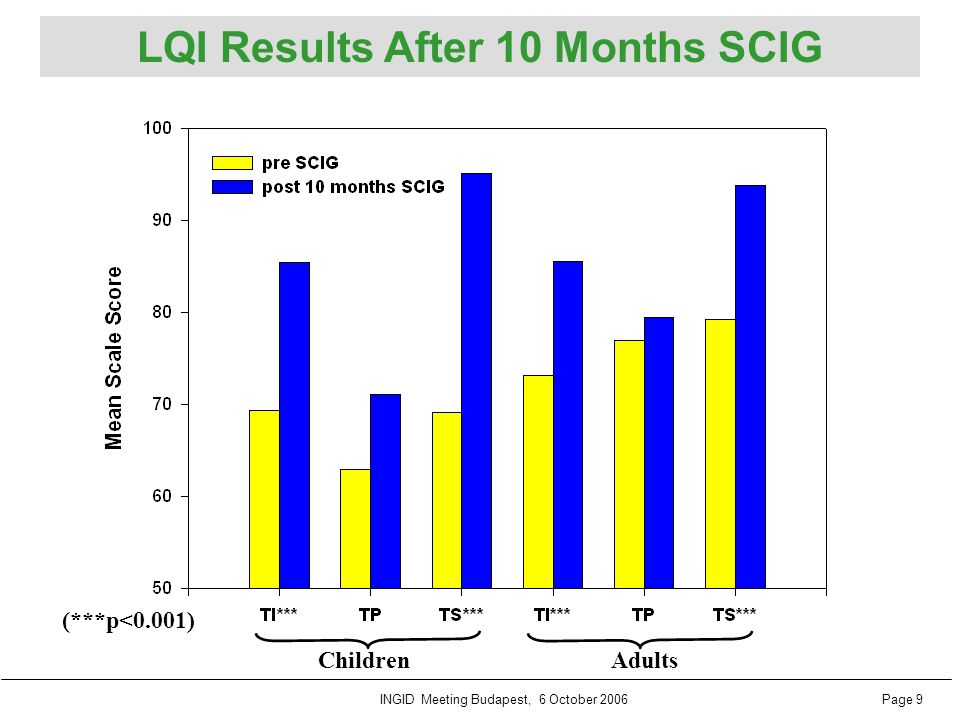 LQI Results After 10 Months SCIG

100
90
80
70
60
50

Mean Scale Score

pre SCIG
post 10 months SCIG

(***p<0.001)

TI*** TP TS*** TI*** TP TS***

Children Adults

INGID Meeting Budapest, 6 October 2006

Page 9